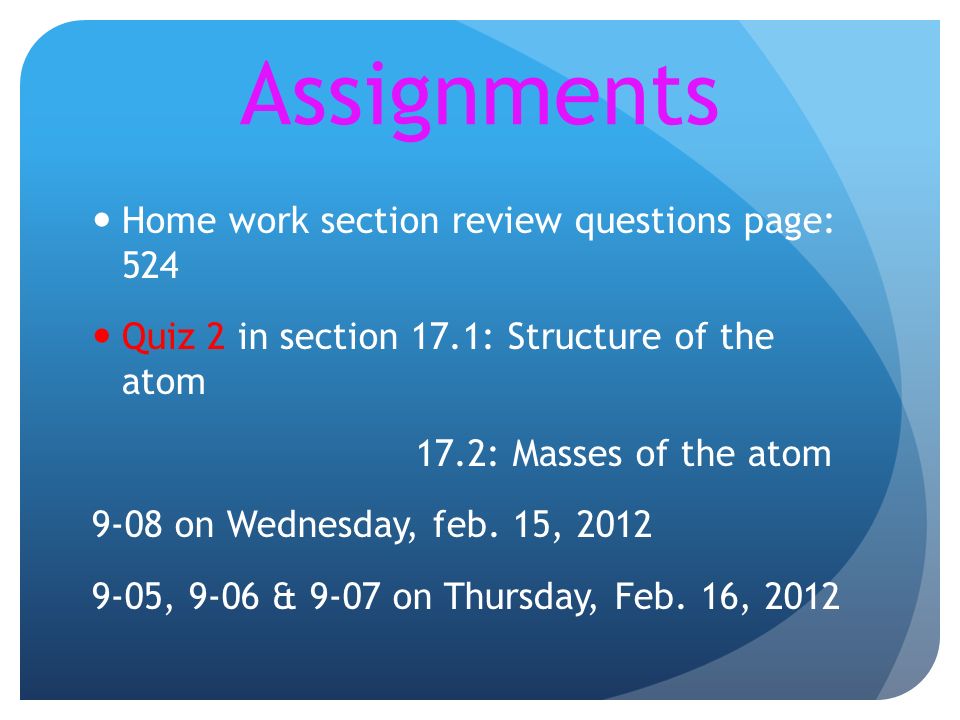 Assignments

• Home work section review questions page: 524

• Quiz 2 in section 17.1: Structure of the atom

17.2: Masses of the atom

9-08 on Wednesday, feb. 15, 2012

9-05, 9-06 & 9-07 on Thursday, Feb. 16, 2012